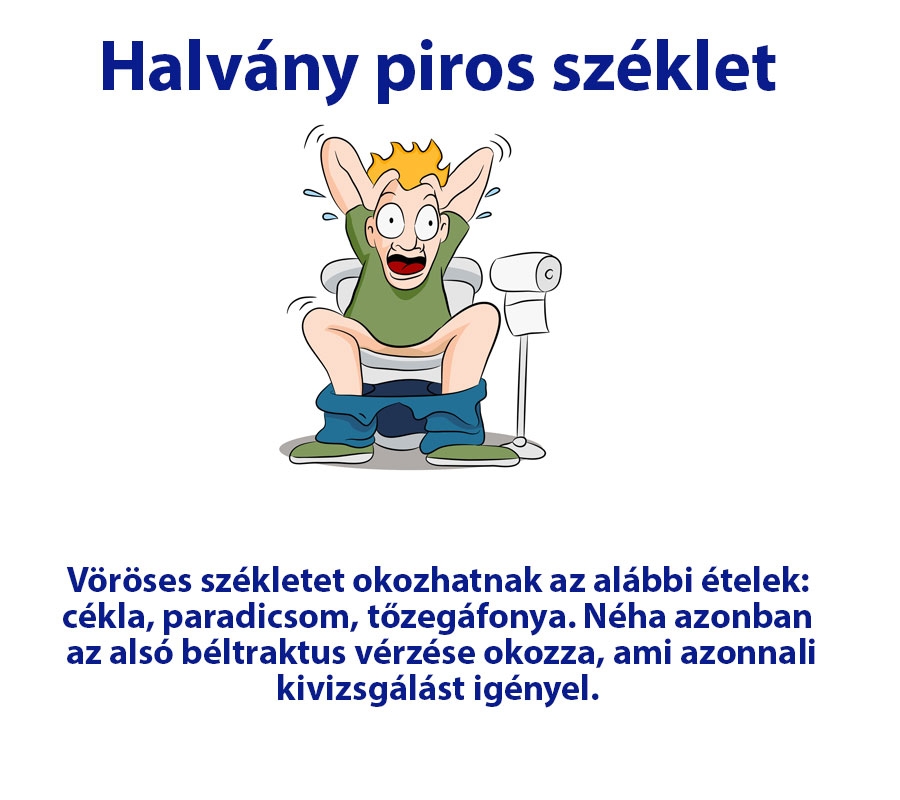 Halvány piros széklet

Vöröses székletet okozhatnak az alábbi ételek: cékla, paradicsom, tőzegáfonya. Néha azonban az alsó béltraktus vérzése okozza, ami azonnali kivizsgálást igényel.